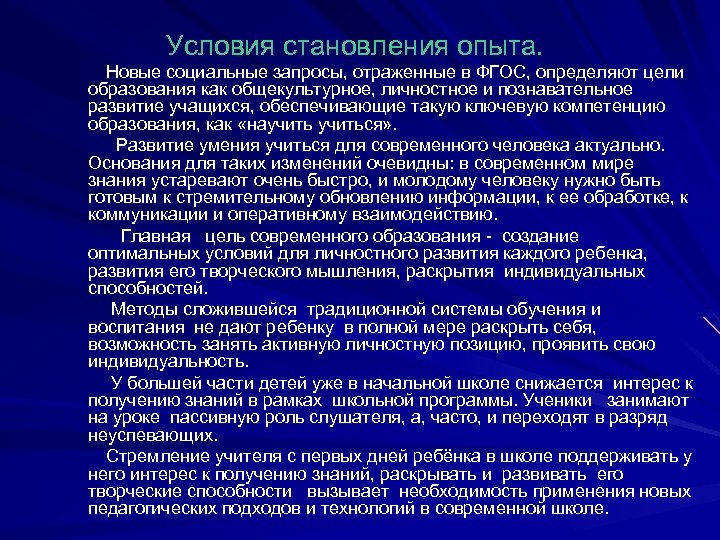 Условия становления опыта.

Новые социальные запросы, отраженные в ФГОС, определяют цели образования как общекультурное, личностное и познавательное развитие учащихся, обеспечивающие такую ключевую компетенцию образования, как «научить учиться».

Развитие умения учиться для современного человека актуально. Основания для таких изменений очевидны: в современном мире знания устаревают очень быстро, и молодому человеку нужно быть готовым к стремительному обновлению информации, к ее обработке, к коммуникации и оперативному взаимодействию.

Главная цель современного образования - создание оптимальных условий для личностного развития каждого ребенка, развития его творческого мышления, раскрытия индивидуальных способностей.

Методы сложившейся традиционной системы обучения и воспитания не дают ребенку в полной мере раскрыть себя, возможность занять активную личностную позицию, проявить свою индивидуальность.

У большей части детей уже в начальной школе снижается интерес к получению знаний в рамках школьной программы. Ученики занимают на уроке пассивную роль слушателя, а, часто, и переходят в разряд неуспевающих.

Стремление учителя с первых дней ребёнка в школе поддерживать у него интерес к получению знаний, раскрывать и развивать его творческие способности вызывает необходимость применения новых педагогических подходов и технологий в современной школе.